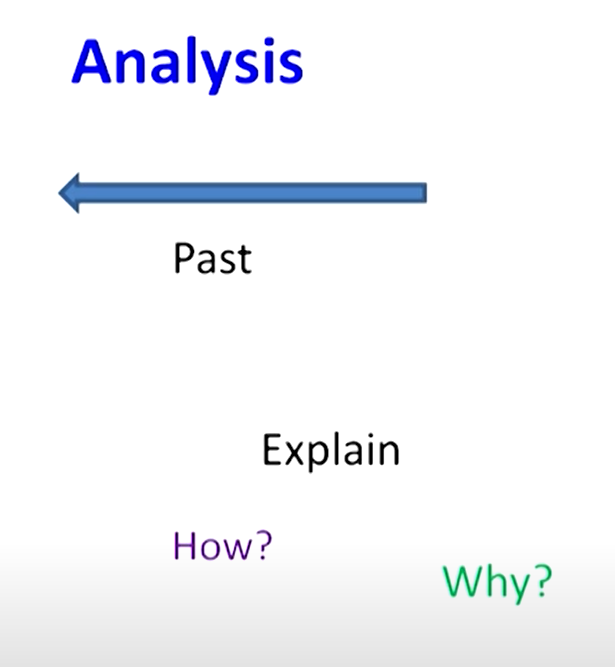 Analysis

Past

Explain

How?

Why?